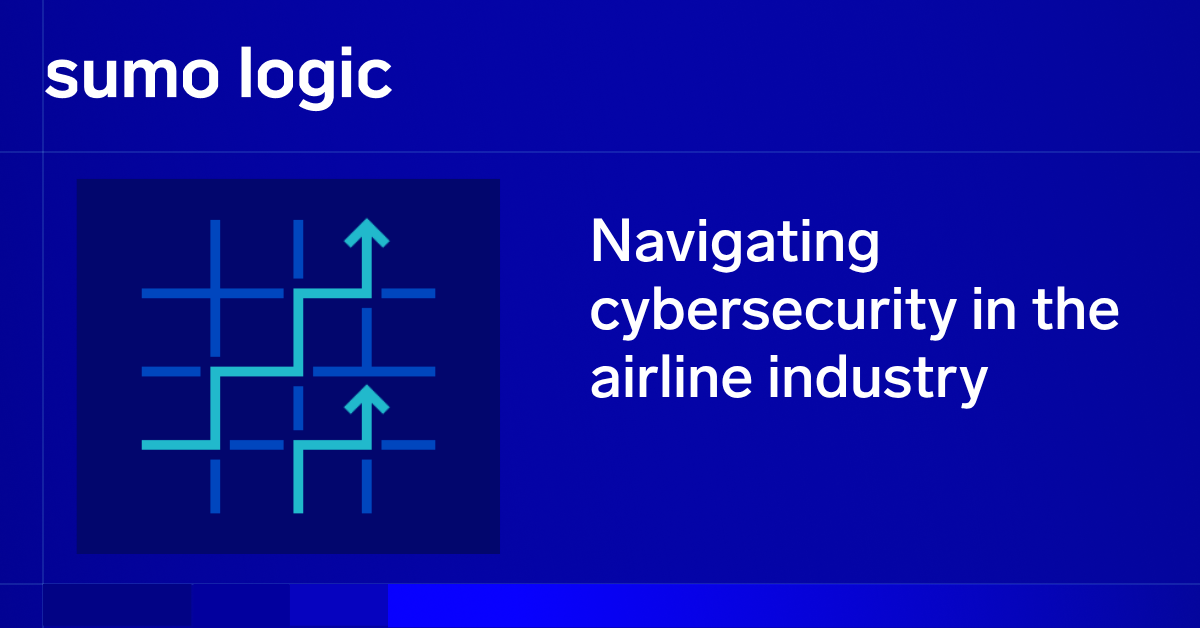 sumo logic

Navigating cybersecurity in the airline industry